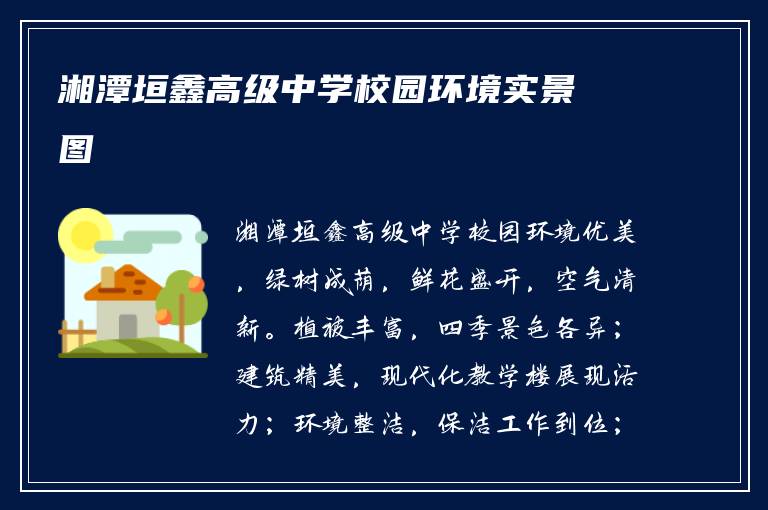 湘潭垣鑫高级中学校园环境实景图

湘潭垣鑫高级中学校园环境优美，绿树成荫，鲜花盛开，空气清新。植被丰富，四季景色各异；建筑精美，现代化教学楼展现活力；环境整洁，保洁工作到位；